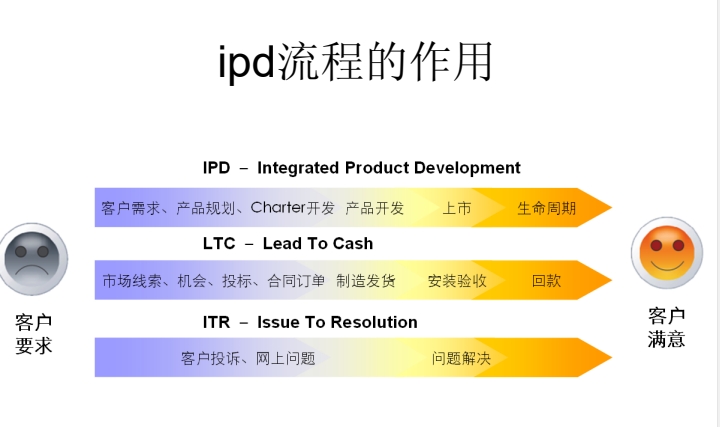 ipd流程的作用

IPD – Integrated Product Development

客户需求、产品规划、Charter开发 产品开发 上市 生命周期

LTC – Lead To Cash

市场线索、机会、投标、合同订单 制造发货 安装验收 回款

ITR – Issue To Resolution

客户投诉、网上问题 问题解决

客户要求

客户满意